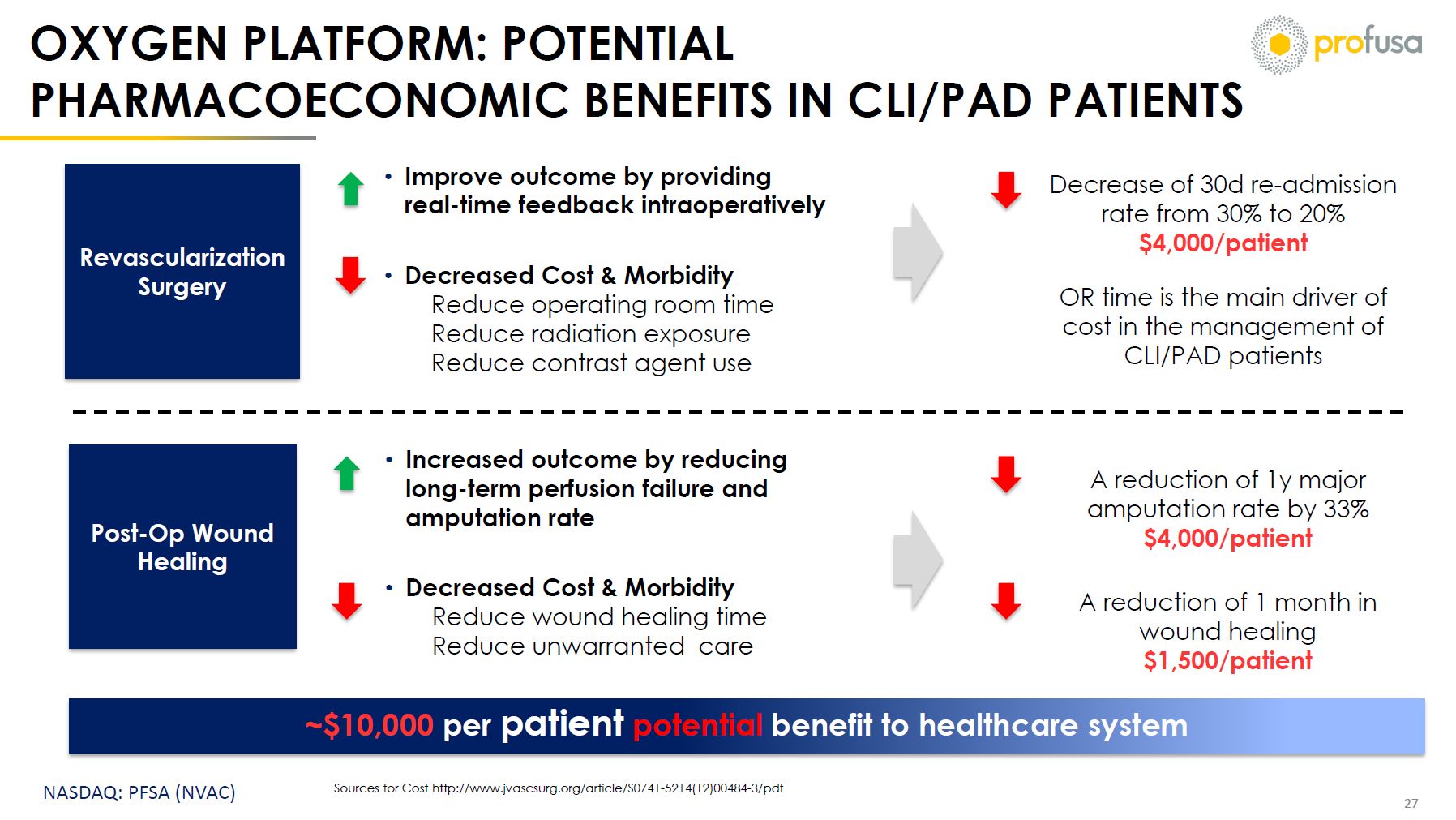 OXYGEN PLATFORM: POTENTIAL PHARMACOECONOMIC BENEFITS IN CLI/PAD PATIENTS

profusa

Revascularization Surgery

• Improve outcome by providing real-time feedback intraoperatively

• Decreased Cost & Morbidity
Reduce operating room time
Reduce radiation exposure
Reduce contrast agent use

Decrease of 30d re-admission rate from 30% to 20%
$4,000/patient

OR time is the main driver of cost in the management of CLI/PAD patients

Post-Op Wound Healing

• Increased outcome by reducing long-term perfusion failure and amputation rate

• Decreased Cost & Morbidity
Reduce wound healing time
Reduce unwarranted care

A reduction of 1y major amputation rate by 33%
$4,000/patient

A reduction of 1 month in wound healing
$1,500/patient

~$10,000 per patient potential benefit to healthcare system

NASDAQ: PFSA (NVAC)

Sources for Cost http://www.jvascsurg.org/article/S0741-5214(12)00484-3/pdf

27